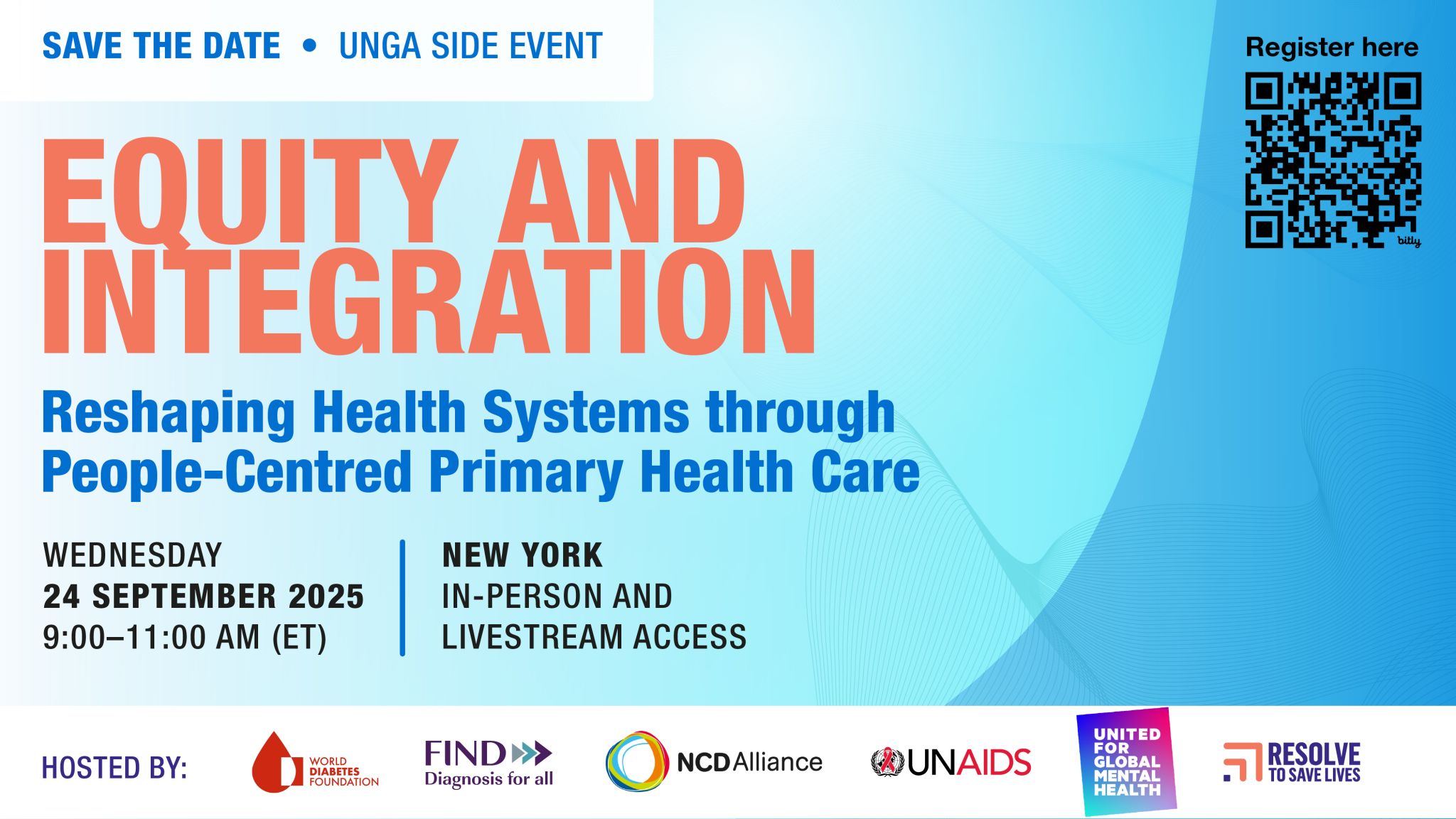 SAVE THE DATE • UNGA SIDE EVENT

Register here

bitly

EQUITY AND INTEGRATION

Reshaping Health Systems through People-Centred Primary Health Care

WEDNESDAY
24 SEPTEMBER 2025
9:00–11:00 AM (ET)

NEW YORK
IN-PERSON AND LIVESTREAM ACCESS

HOSTED BY:

WORLD DIABETES FOUNDATION

FIND Diagnosis for all

NCD Alliance

UNAIDS

UNITED FOR GLOBAL MENTAL HEALTH

RESOLVE TO SAVE LIVES